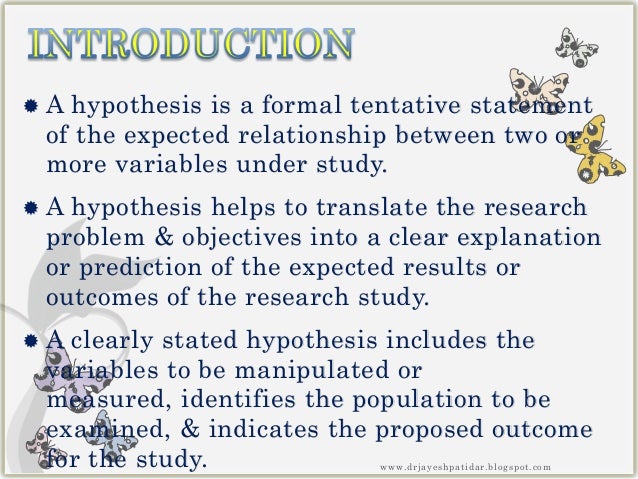 INTRODUCTION

A hypothesis is a formal tentative statement of the expected relationship between two or more variables under study.

A hypothesis helps to translate the research problem & objectives into a clear explanation or prediction of the expected results or outcomes of the research study.

A clearly stated hypothesis includes the variables to be manipulated or measured, identifies the population to be examined, & indicates the proposed outcome for the study.

www.drjayeshpatidar.blogspot.com